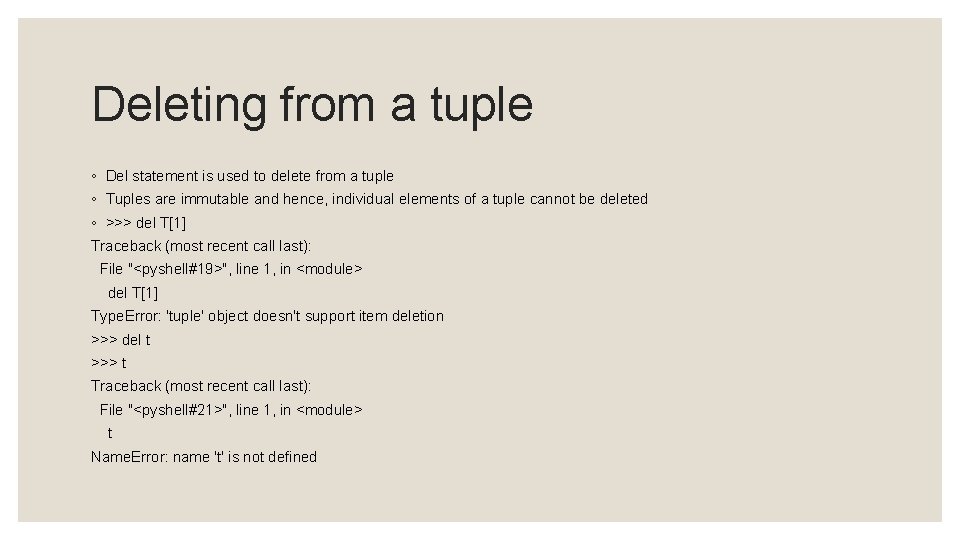 Deleting from a tuple

◦ Del statement is used to delete from a tuple
◦ Tuples are immutable and hence, individual elements of a tuple cannot be deleted
◦ >>> del T[1]
Traceback (most recent call last):
  File "<pyshell#19>", line 1, in <module>
    del T[1]
TypeError: 'tuple' object doesn't support item deletion
>>> del t
>>> t
Traceback (most recent call last):
  File "<pyshell#21>", line 1, in <module>
    t
NameError: name 't' is not defined